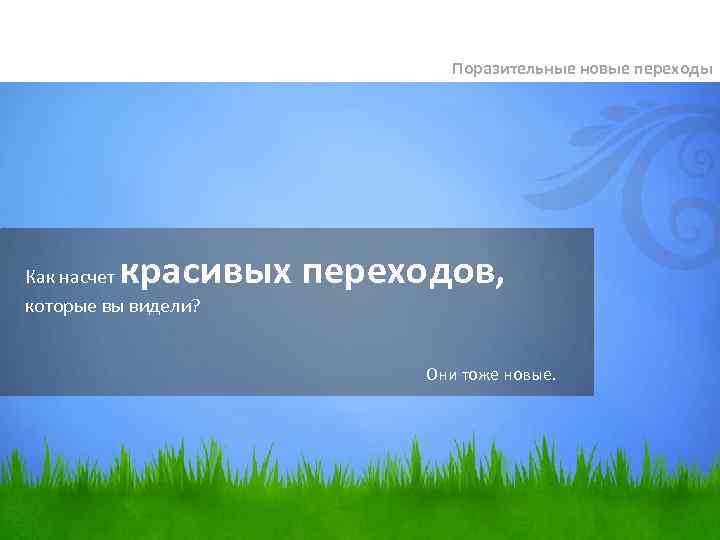 Поразительные новые переходы

Как насчет красивых переходов, которые вы видели?

Они тоже новые.